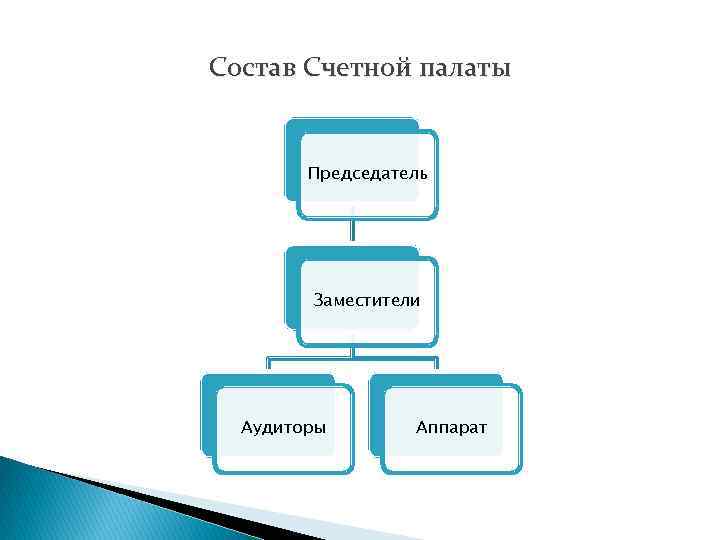 Состав Счетной палаты

Председатель

Заместители

Аудиторы

Аппарат